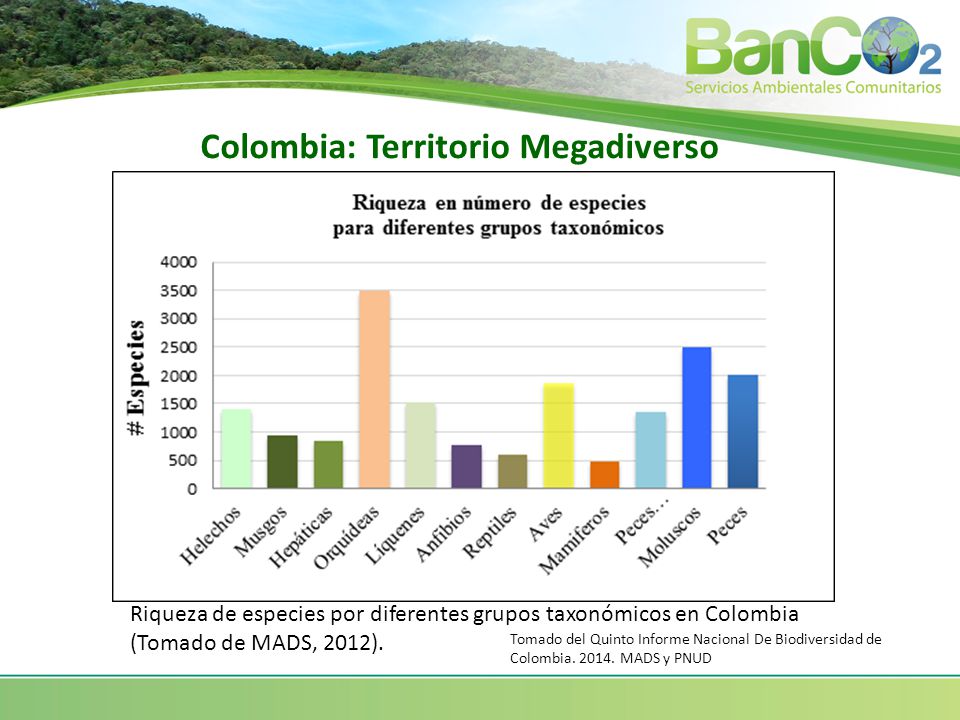 BanCO2
Servicios Ambientales Comunitarios

Colombia: Territorio Megadiverso

Riqueza en número de especies para diferentes grupos taxonómicos

# Especies

4000
3500
3000
2500
2000
1500
1000
500
0

Helechos
Musgos
Hepáticas
Orquídeas
Líquenes
Anfibios
Reptiles
Aves
Mamíferos
Peces…
Moluscos
Peces

Riqueza de especies por diferentes grupos taxonómicos en Colombia (Tomado de MADS, 2012).

Tomado del Quinto Informe Nacional De Biodiversidad de Colombia. 2014. MADS y PNUD